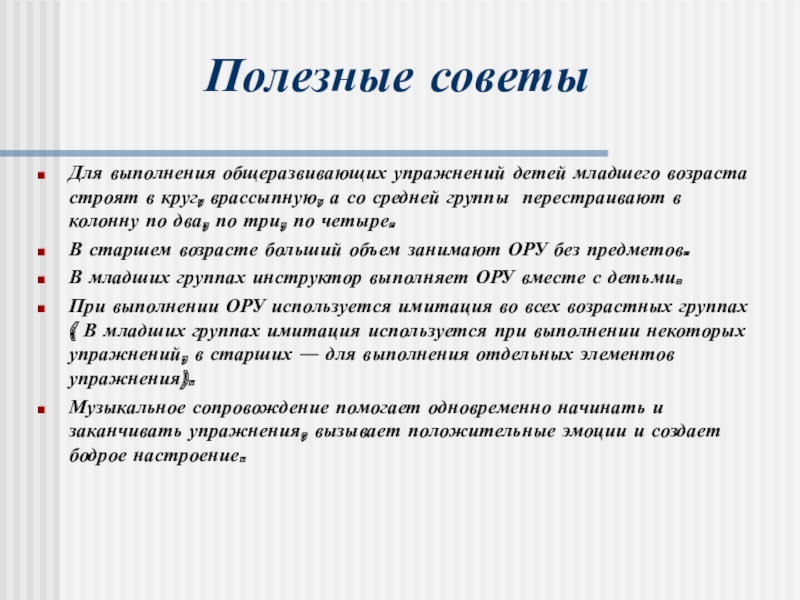 Полезные советы

Для выполнения общеразвивающих упражнений детей младшего возраста строят в круг, врассыпную, а со средней группы перестраивают в колонну по два, по три, по четыре.

В старшем возрасте больший объем занимают ОРУ без предметов.

В младших группах инструктор выполняет ОРУ вместе с детьми.

При выполнении ОРУ используется имитация во всех возрастных группах ( В младших группах имитация используется при выполнении некоторых упражнений, в старших — для выполнения отдельных элементов упражнения).

Музыкальное сопровождение помогает одновременно начинать и заканчивать упражнения, вызывает положительные эмоции и создает бодрое настроение.